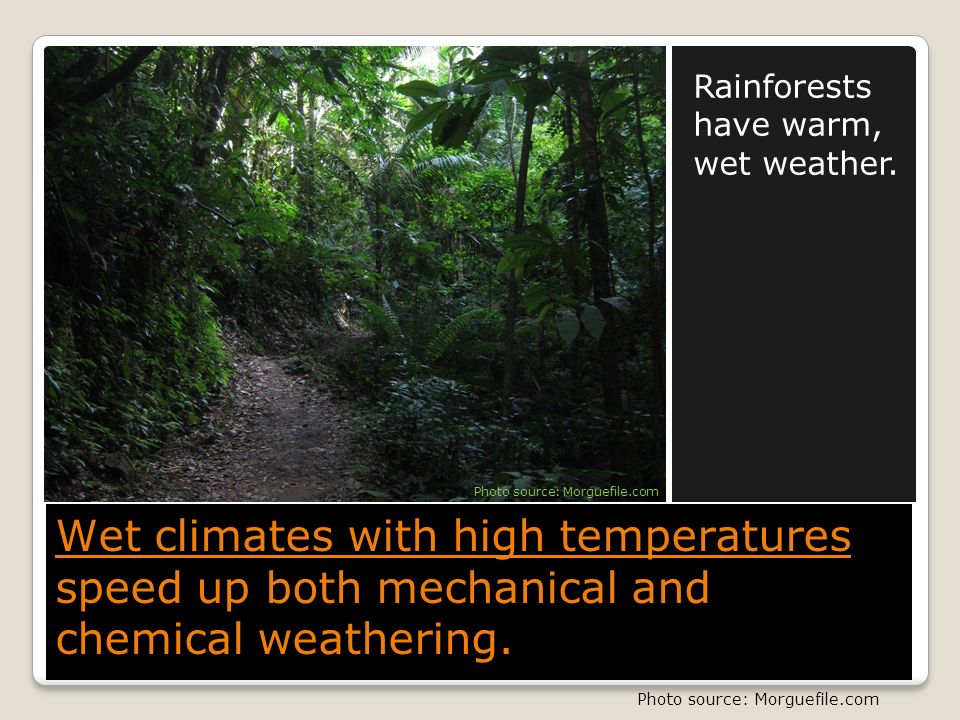 Rainforests have warm, wet weather.

Photo source: Morguefile.com

Wet climates with high temperatures speed up both mechanical and chemical weathering.

Photo source: Morguefile.com